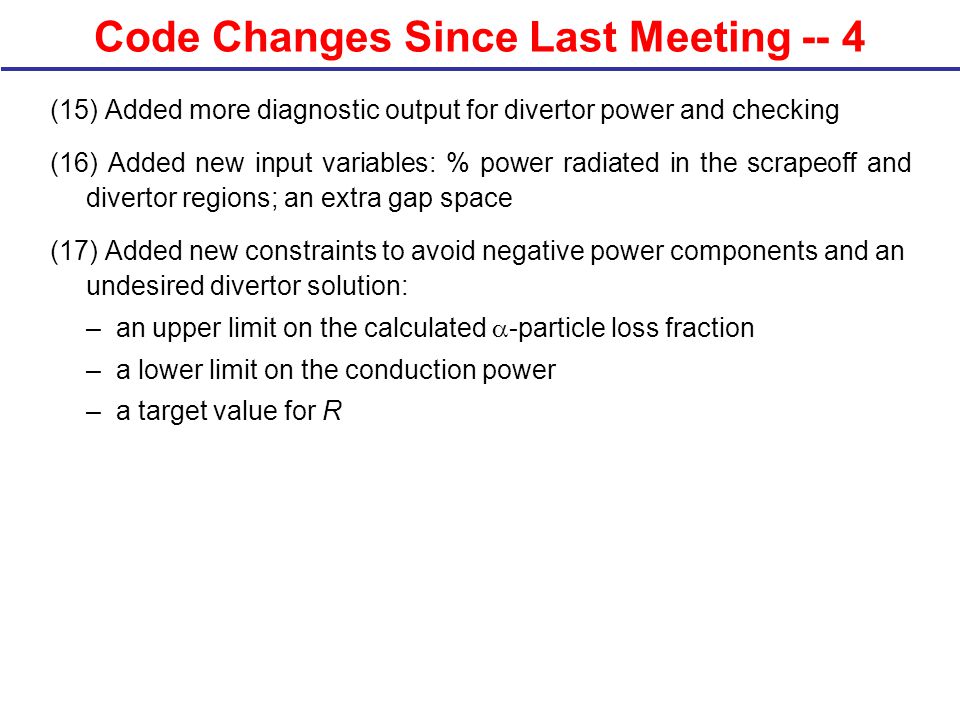 Code Changes Since Last Meeting -- 4

(15) Added more diagnostic output for divertor power and checking

(16) Added new input variables: % power radiated in the scrapeoff and divertor regions; an extra gap space

(17) Added new constraints to avoid negative power components and an undesired divertor solution:

– an upper limit on the calculated $\alpha$-particle loss fraction

– a lower limit on the conduction power

– a target value for $R$